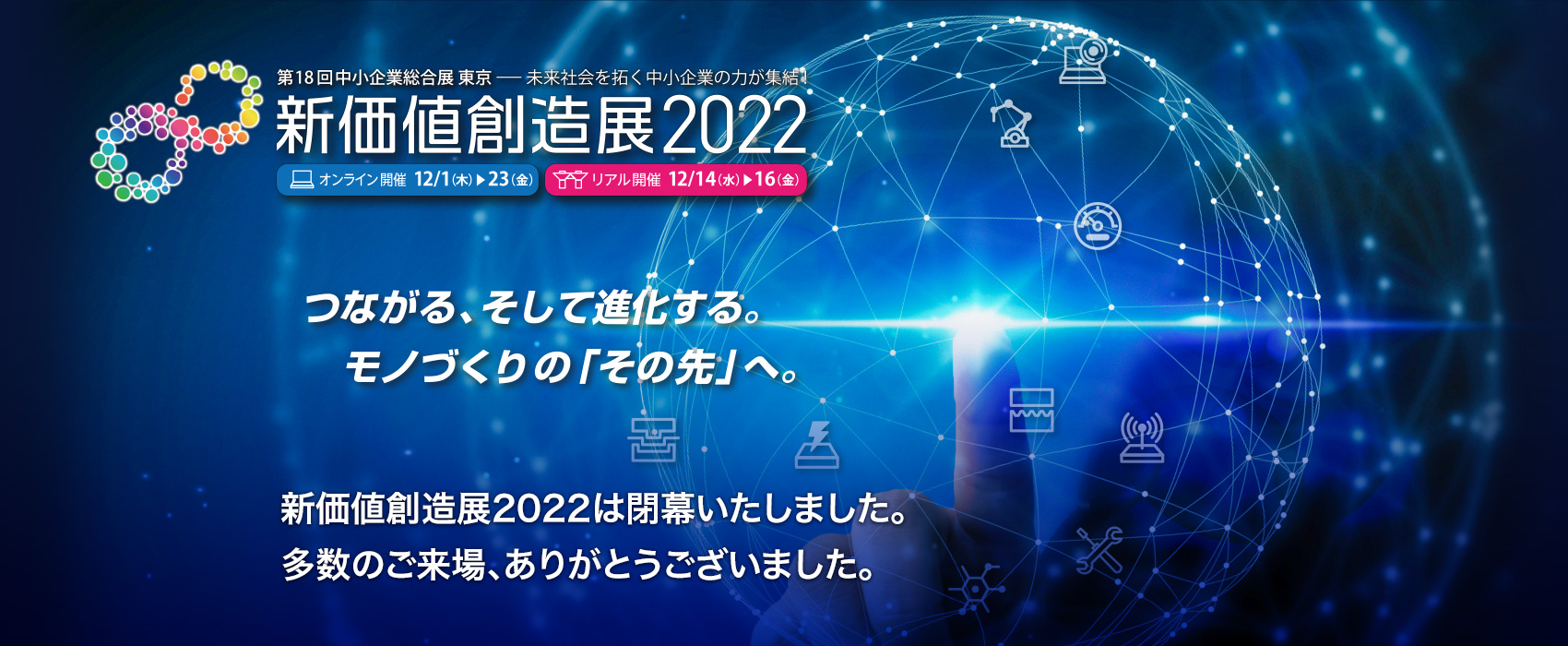 第18回中小企業総合展 東京 ── 未来社会を拓く中小企業の力が集結!

新価値創造展2022

オンライン開催 12/1(木)▶23(金)

リアル開催 12/14(水)▶16(金)

つながる、そして進化する。
モノづくりの「その先」へ。

新価値創造展2022は閉幕いたしました。
多数のご来場、ありがとうございました。